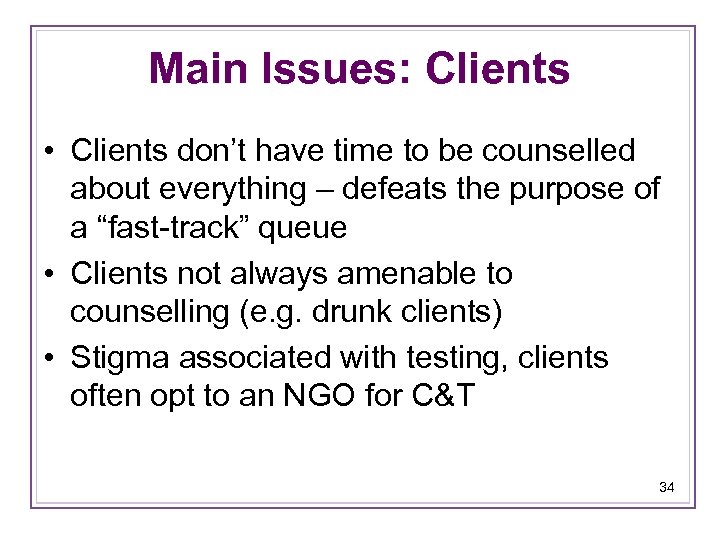 Main Issues: Clients

• Clients don’t have time to be counselled about everything – defeats the purpose of a “fast-track” queue

• Clients not always amenable to counselling (e.g. drunk clients)

• Stigma associated with testing, clients often opt to an NGO for C&T

34